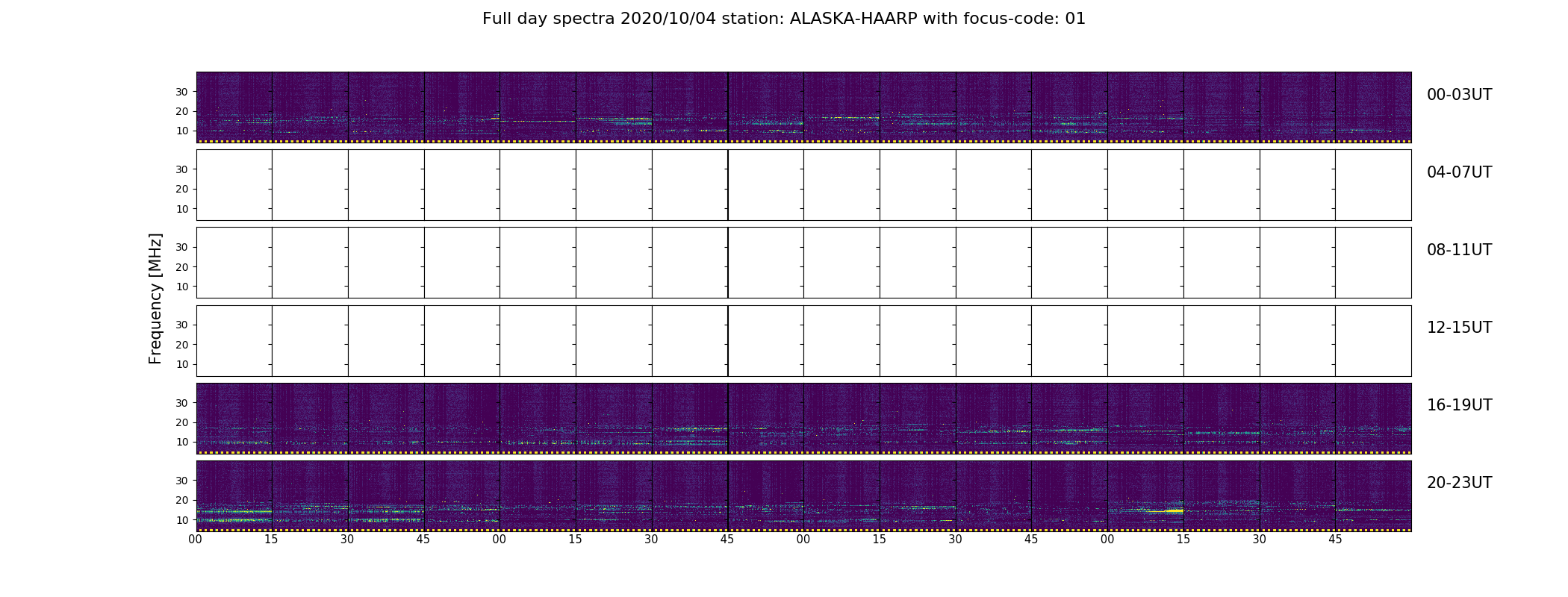 Full day spectra 2020/10/04 station: ALASKA-HAARP with focus-code: 01

Frequency [MHz]

30
20
10
00-03UT

30
20
10
04-07UT

30
20
10
08-11UT

30
20
10
12-15UT

30
20
10
16-19UT

30
20
10
20-23UT

00 15 30 45 00 15 30 45 00 15 30 45 00 15 30 45